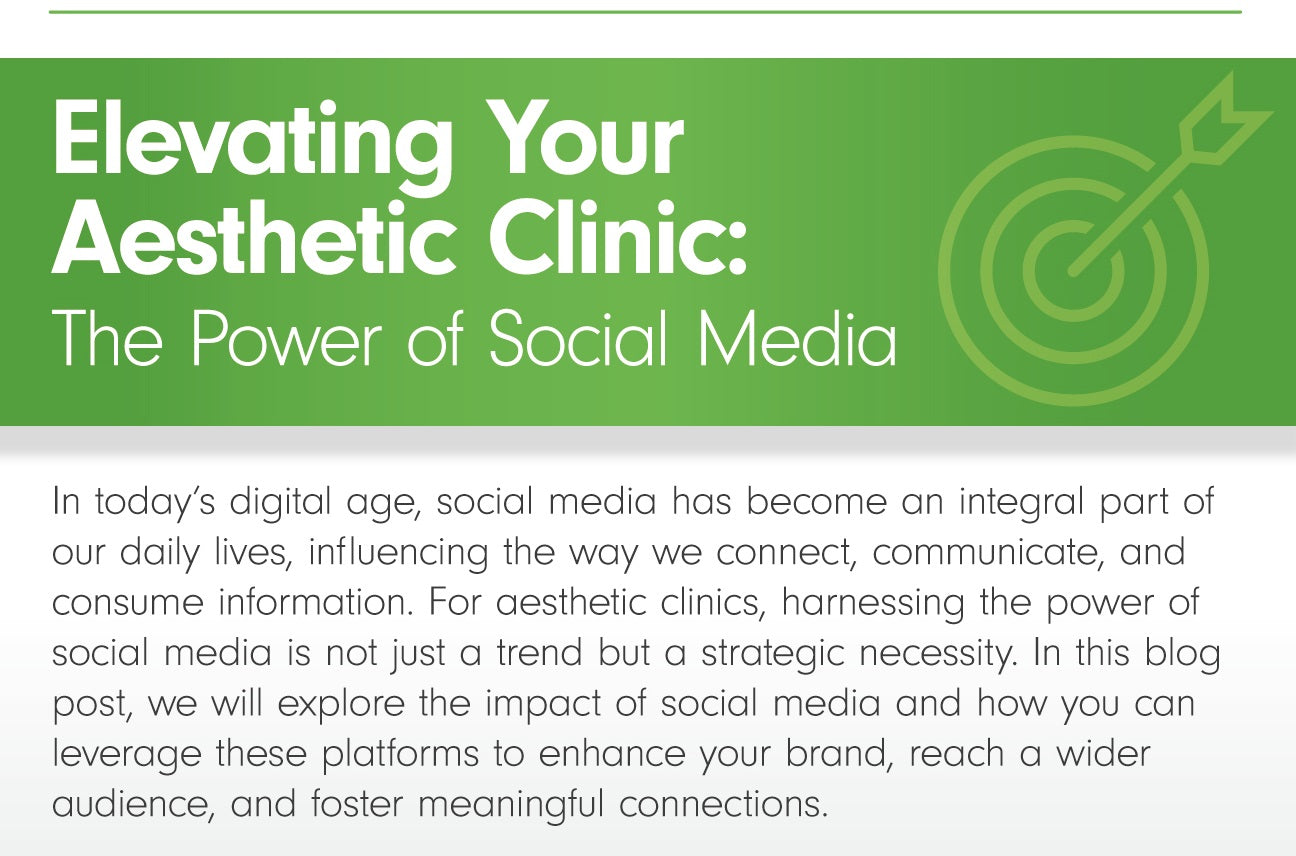 Elevating Your Aesthetic Clinic: The Power of Social Media

In today's digital age, social media has become an integral part of our daily lives, influencing the way we connect, communicate, and consume information. For aesthetic clinics, harnessing the power of social media is not just a trend but a strategic necessity. In this blog post, we will explore the impact of social media and how you can leverage these platforms to enhance your brand, reach a wider audience, and foster meaningful connections.